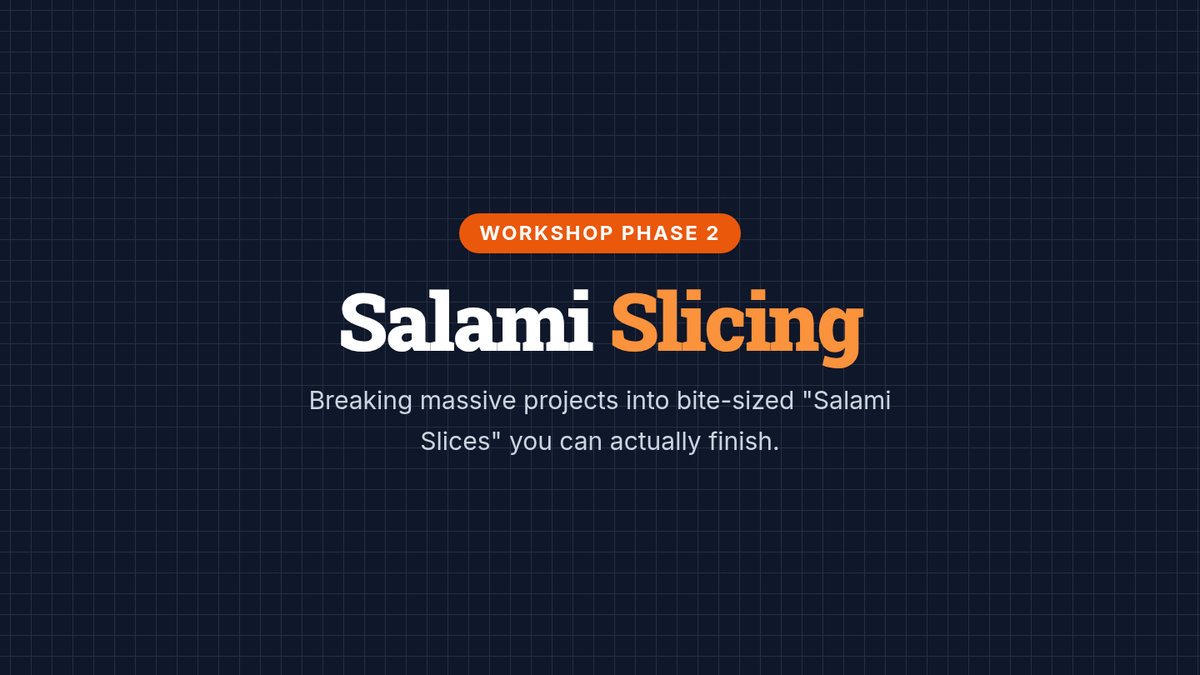 WORKSHOP PHASE 2

Salami Slicing

Breaking massive projects into bite-sized "Salami Slices" you can actually finish.